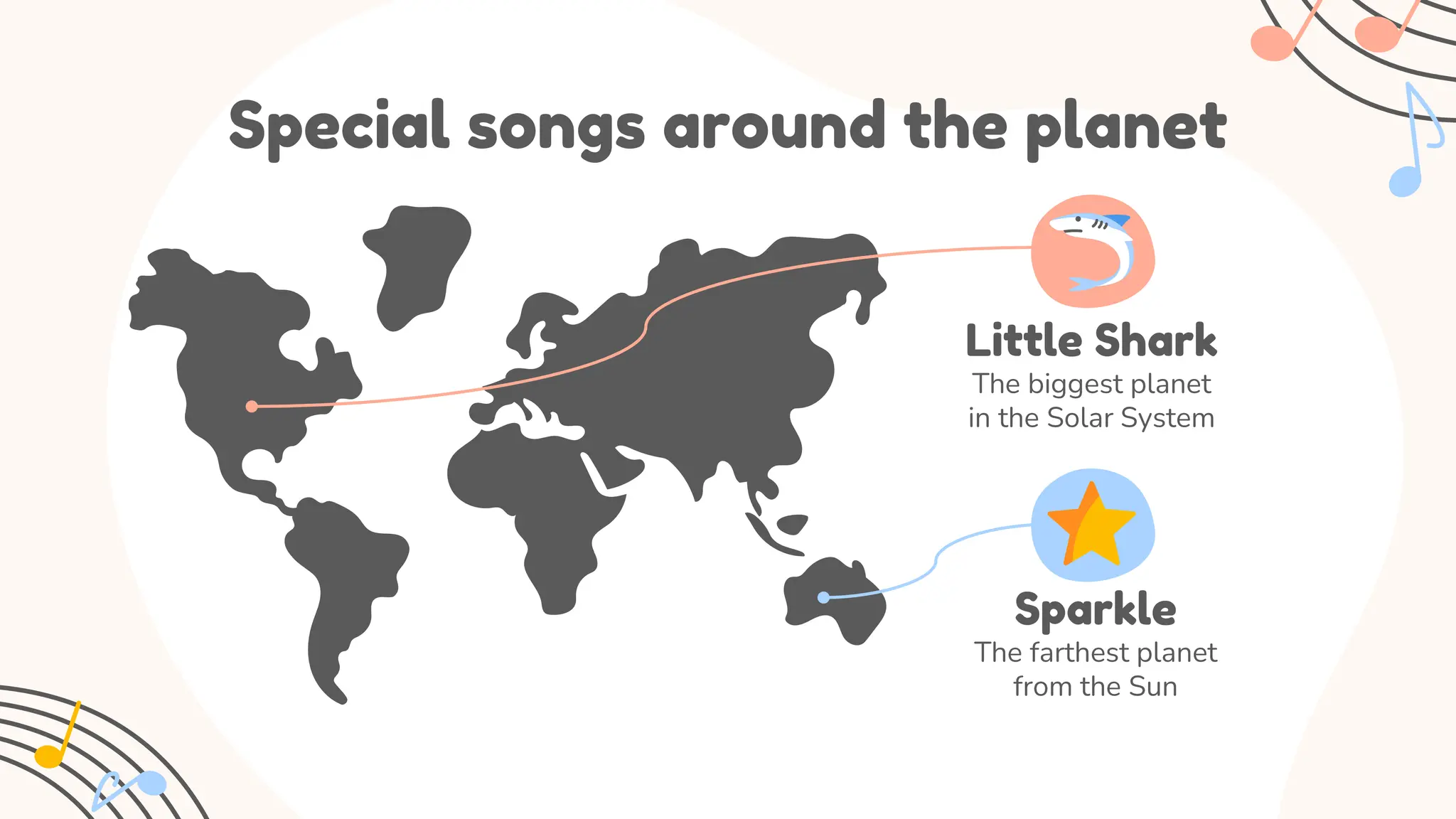 Special songs around the planet

Little Shark
The biggest planet in the Solar System

Sparkle
The farthest planet from the Sun